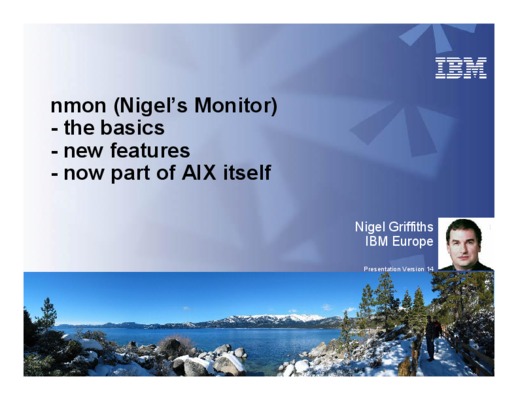 IBM

nmon (Nigel's Monitor)
- the basics
- new features
- now part of AIX itself

Nigel Griffiths
IBM Europe

Presentation Version 14